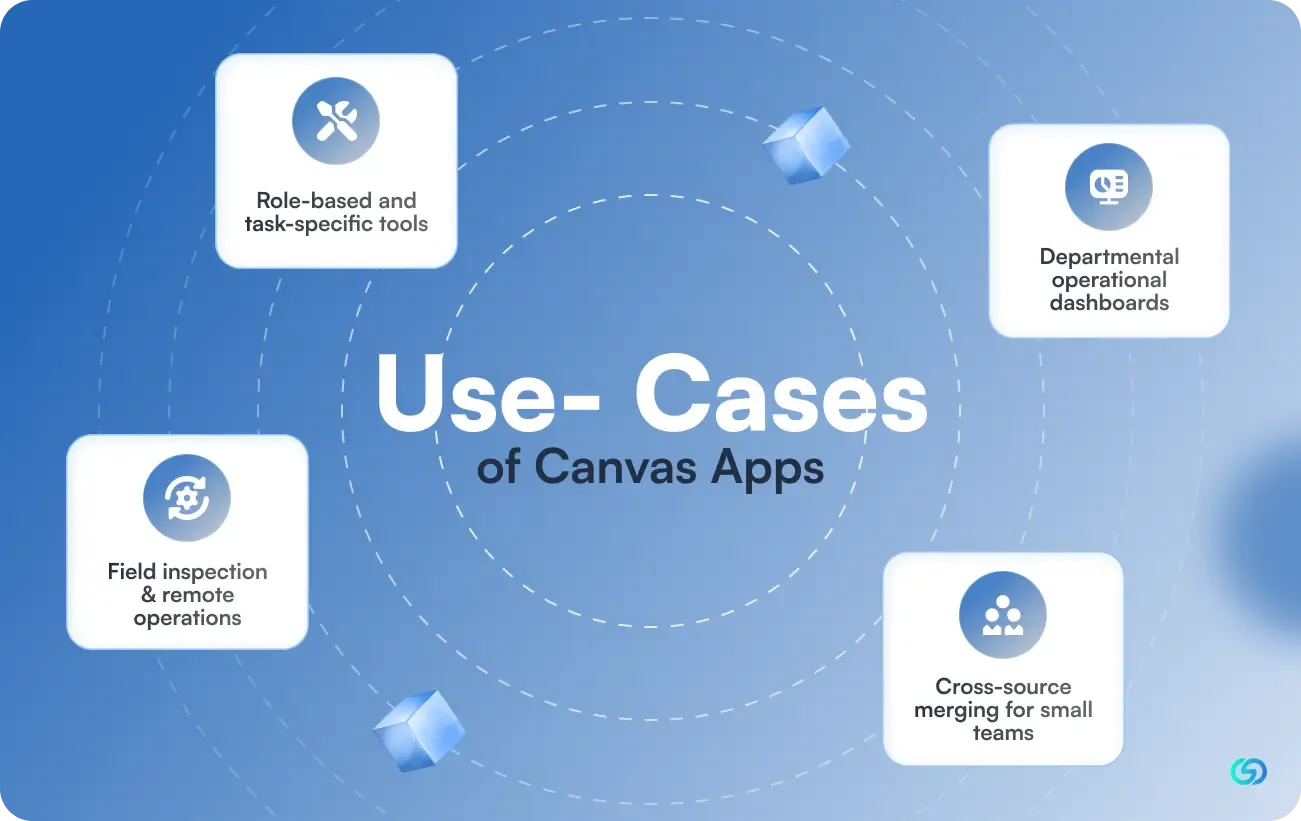 Role-based and task-specific tools

Departmental operational dashboards

Use- Cases
of Canvas Apps

Field inspection & remote operations

Cross-source merging for small teams